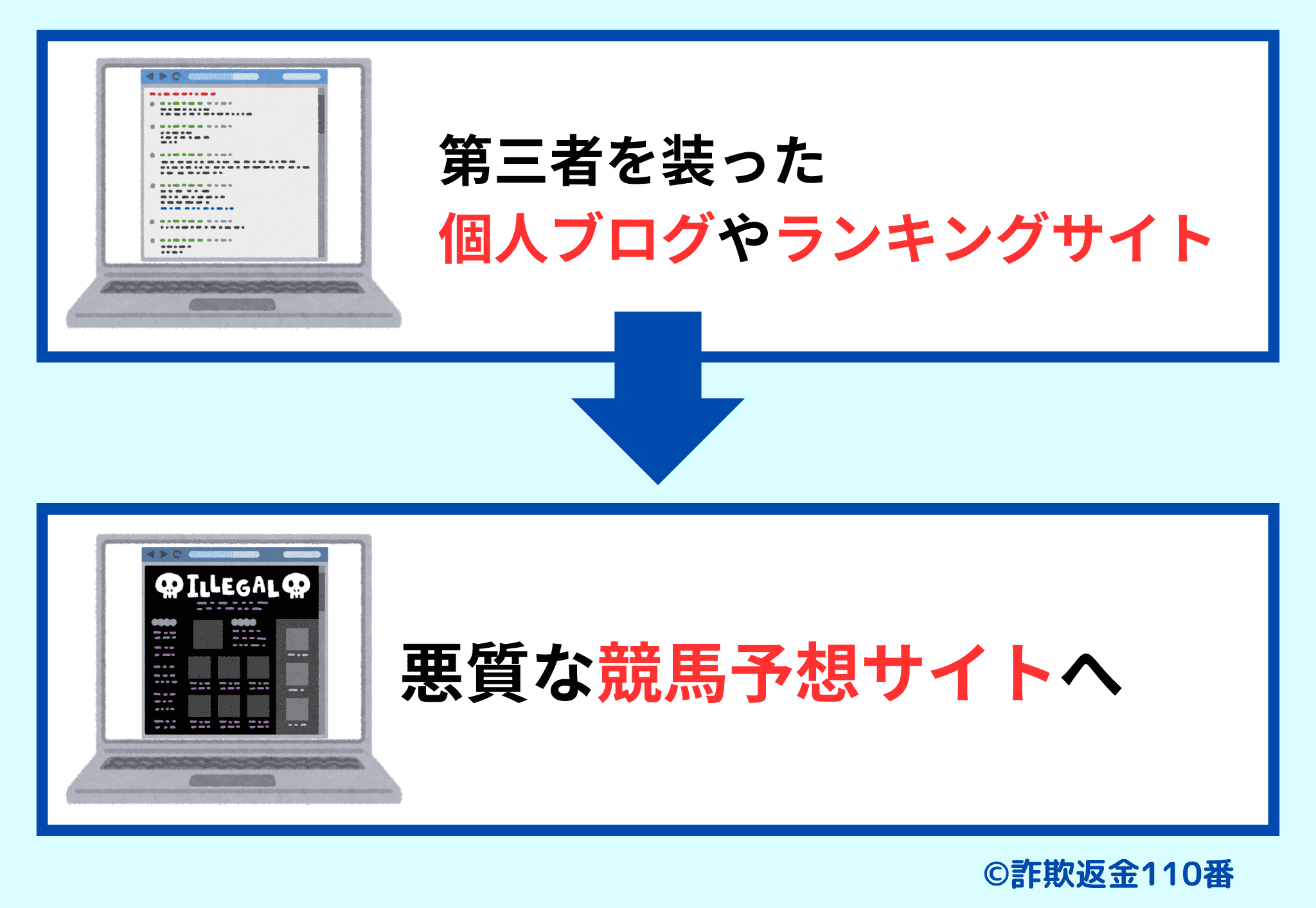 第三者を装った
個人ブログやランキングサイト

ILLEGAL

悪質な競馬予想サイトへ

©詐欺返金110番